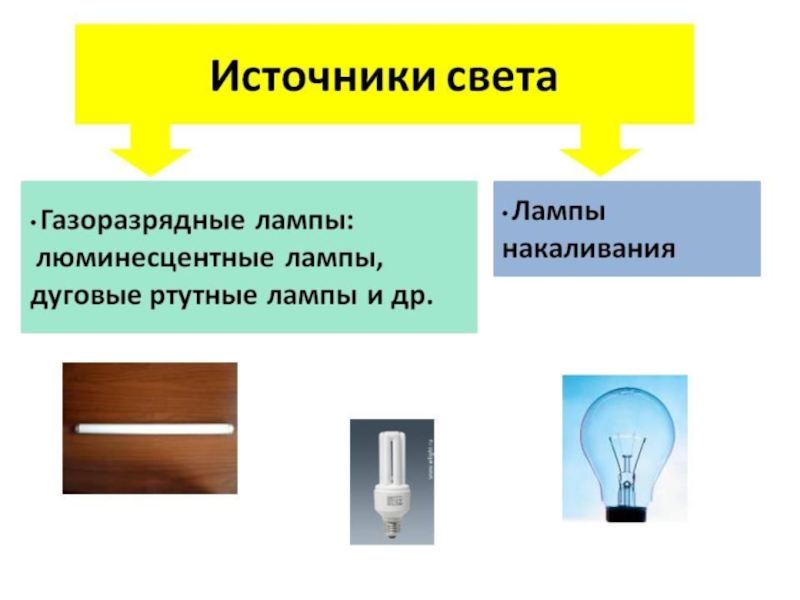 Источники света

• Газоразрядные лампы: люминесцентные лампы, дуговые ртутные лампы и др.

• Лампы накаливания